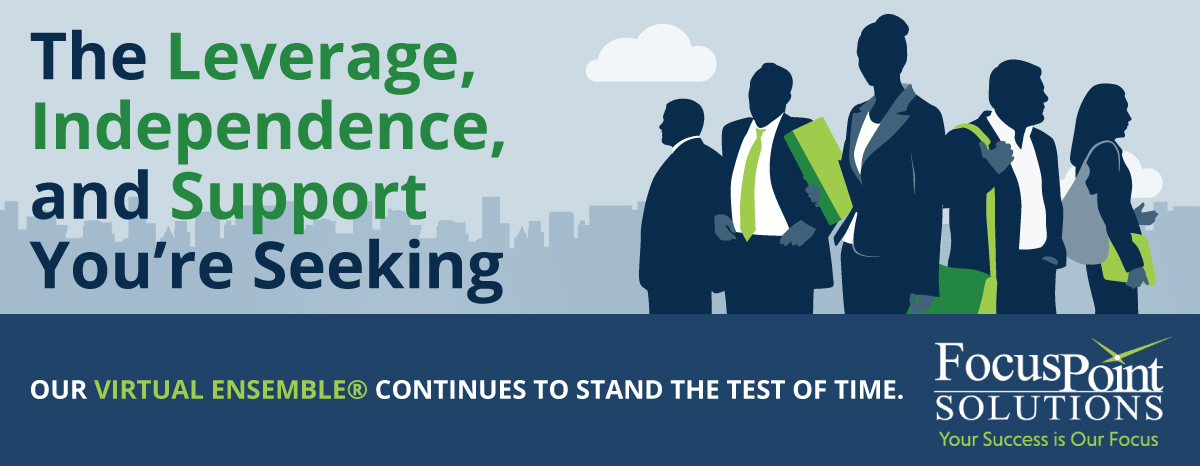 The Leverage, Independence, and Support You're Seeking

OUR VIRTUAL ENSEMBLE® CONTINUES TO STAND THE TEST OF TIME.

FocusPoint SOLUTIONS
Your Success is Our Focus